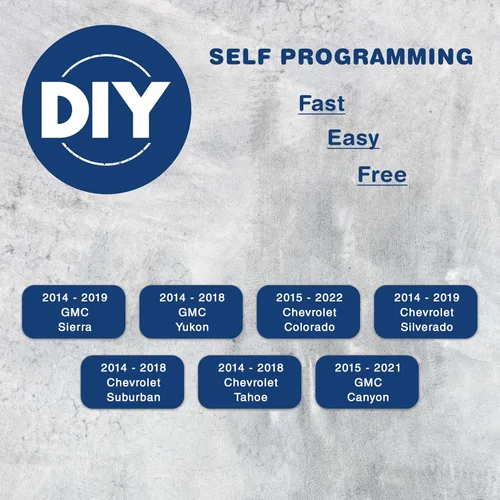 DIY

SELF PROGRAMMING

Fast

Easy

Free

2014 - 2019
GMC
Sierra

2014 - 2018
GMC
Yukon

2015 - 2022
Chevrolet
Colorado

2014 - 2019
Chevrolet
Silverado

2014 - 2018
Chevrolet
Suburban

2014 - 2018
Chevrolet
Tahoe

2015 - 2021
GMC
Canyon